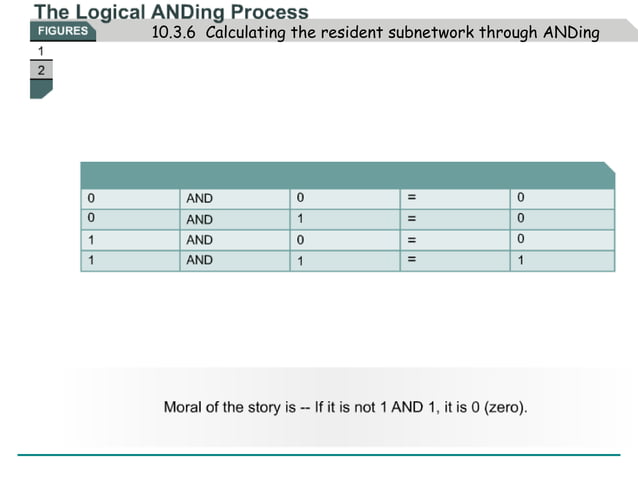 The Logical ANDing Process

FIGURES

10.3.6 Calculating the resident subnetwork through ANDing

1

2

| | | | | |
|---|---|---|---|---|
| 0 | AND | 0 | = | 0 |
| 0 | AND | 1 | = | 0 |
| 1 | AND | 0 | = | 0 |
| 1 | AND | 1 | = | 1 |

Moral of the story is -- If it is not 1 AND 1, it is 0 (zero).